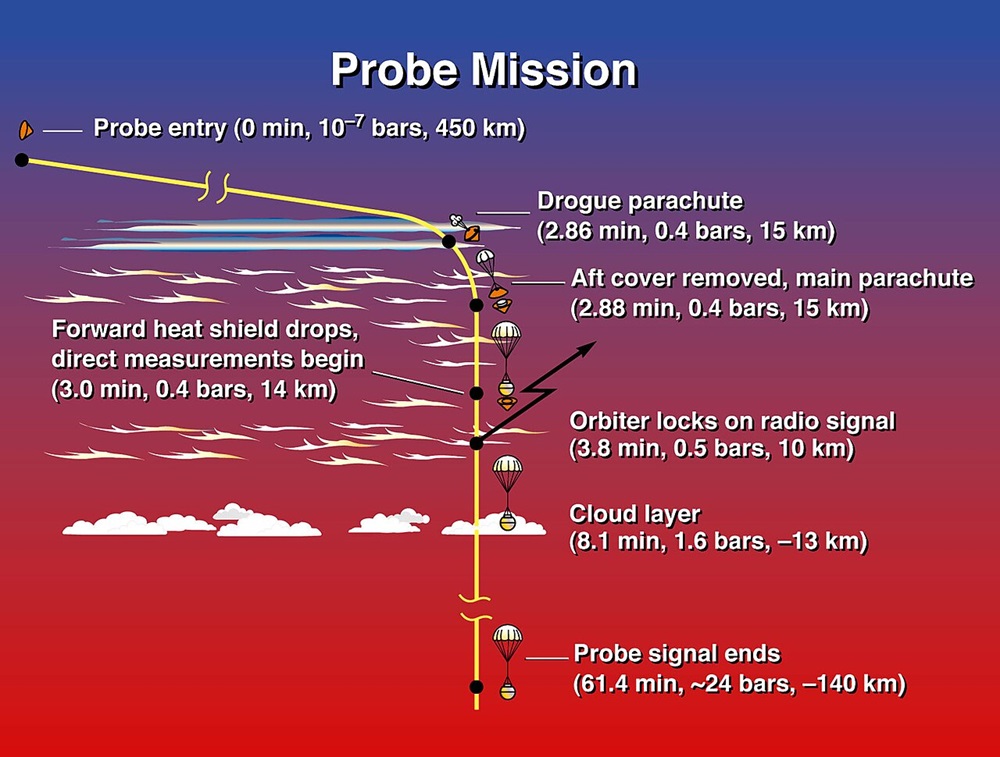 Probe Mission

Probe entry (0 min, $10^{-7}$ bars, 450 km)

Drogue parachute
(2.86 min, 0.4 bars, 15 km)

Aft cover removed, main parachute
(2.88 min, 0.4 bars, 15 km)

Forward heat shield drops, direct measurements begin
(3.0 min, 0.4 bars, 14 km)

Orbiter locks on radio signal
(3.8 min, 0.5 bars, 10 km)

Cloud layer
(8.1 min, 1.6 bars, –13 km)

Probe signal ends
(61.4 min, ~24 bars, –140 km)